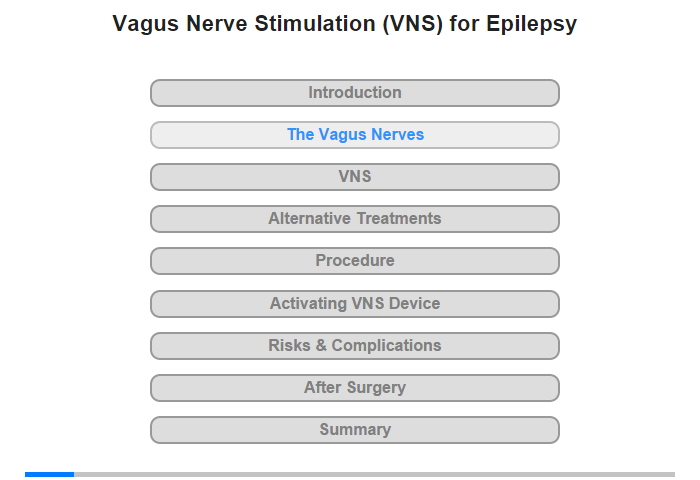 Vagus Nerve Stimulation (VNS) for Epilepsy

Introduction

The Vagus Nerves

VNS

Alternative Treatments

Procedure

Activating VNS Device

Risks & Complications

After Surgery

Summary